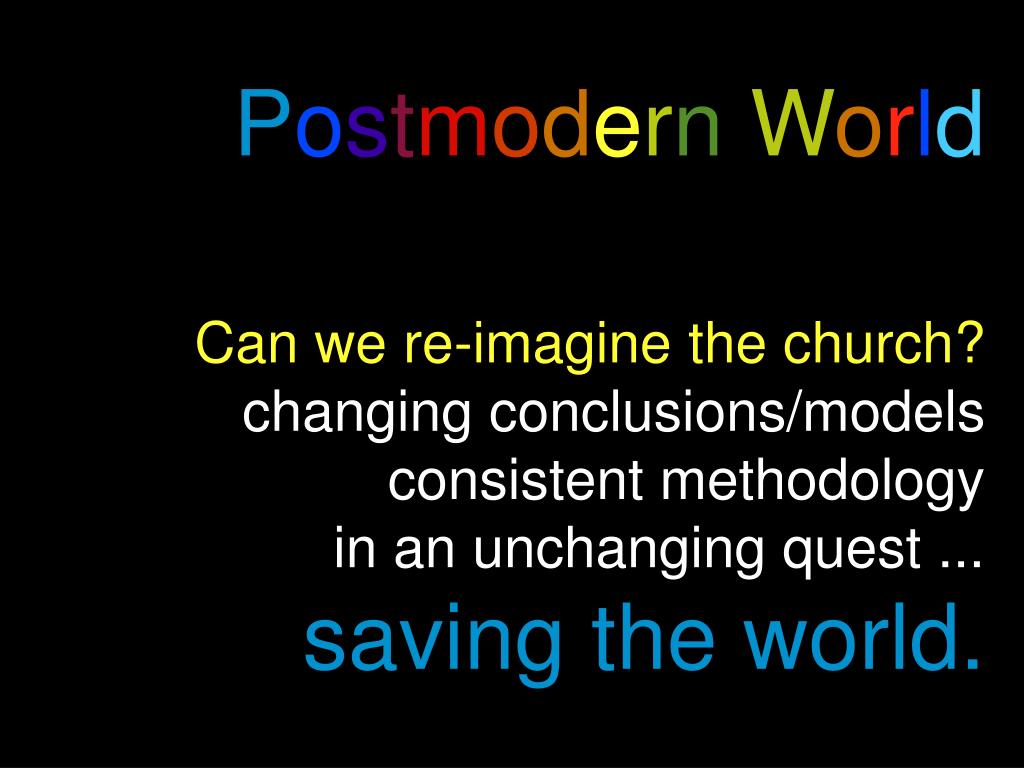 Postmodern World

Can we re-imagine the church?
changing conclusions/models
consistent methodology
in an unchanging quest ...
saving the world.